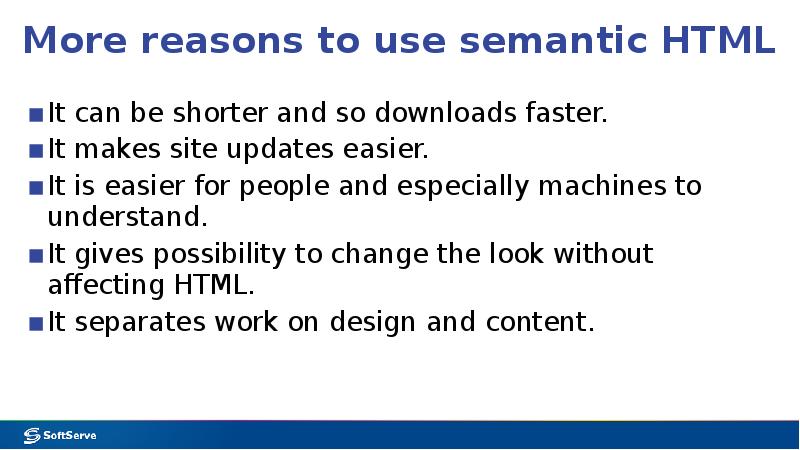 More reasons to use semantic HTML

It can be shorter and so downloads faster.

It makes site updates easier.

It is easier for people and especially machines to understand.

It gives possibility to change the look without affecting HTML.

It separates work on design and content.

SoftServe